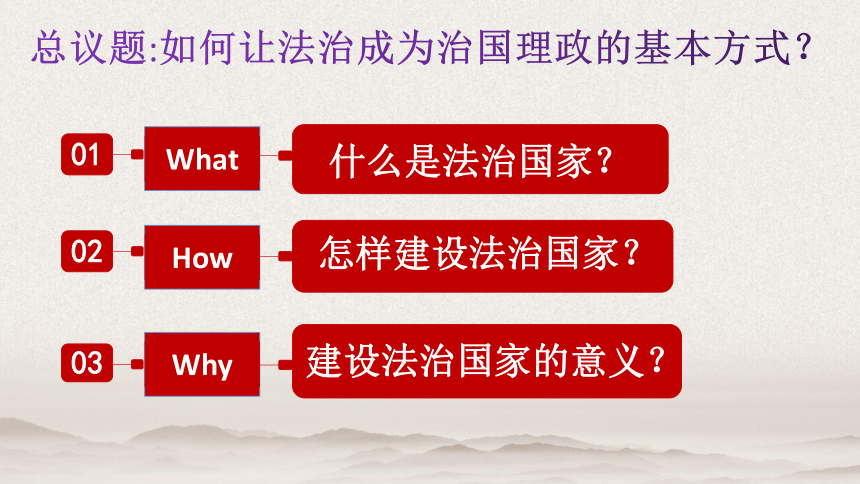 总议题:如何让法治成为治国理政的基本方式?

01 What 什么是法治国家?

02 How 怎样建设法治国家?

03 Why 建设法治国家的意义?